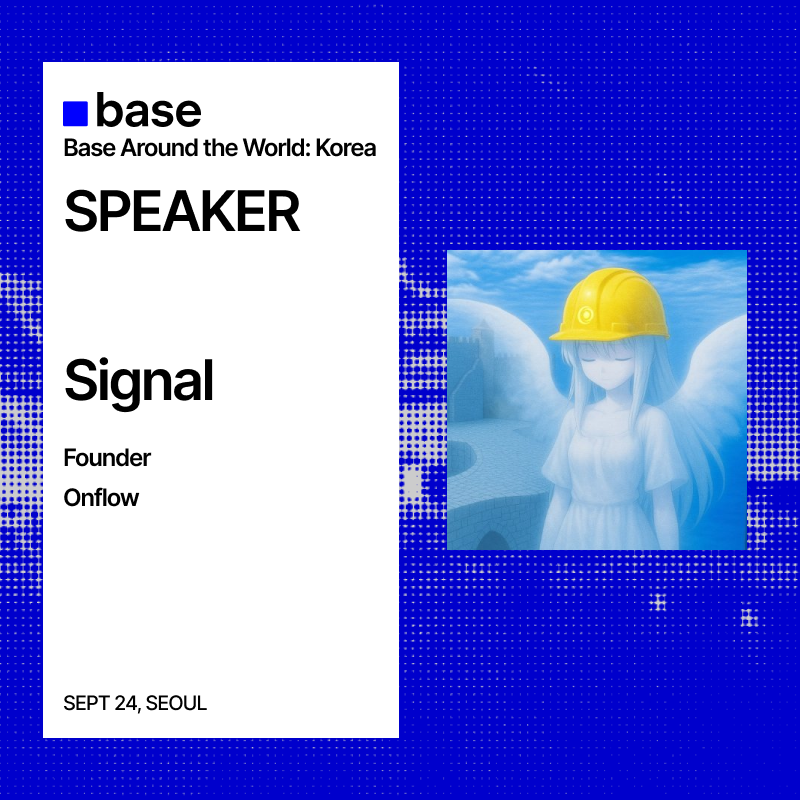 base
Base Around the World: Korea

SPEAKER

Signal

Founder

Onflow

SEPT 24, SEOUL